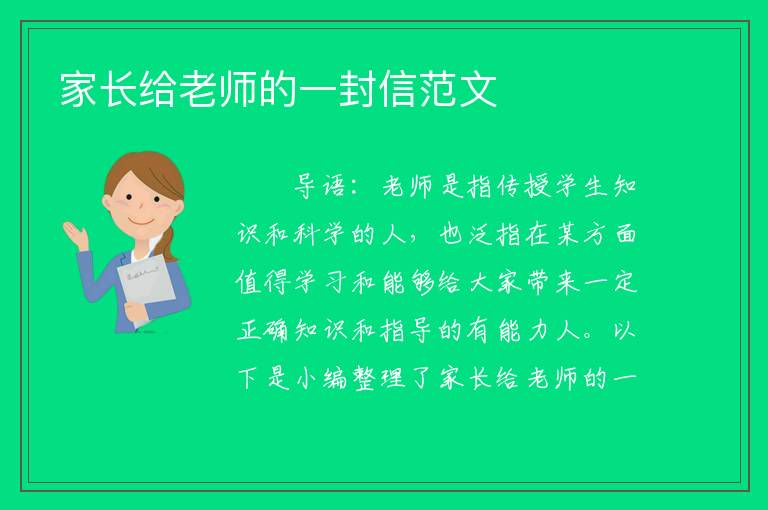 家长给老师的一封信范文

导语：老师是指传授学生知识和科学的人，也泛指在某方面值得学习和能够给大家带来一定正确知识和指导的有能力人。以下是小编整理了家长给老师的一